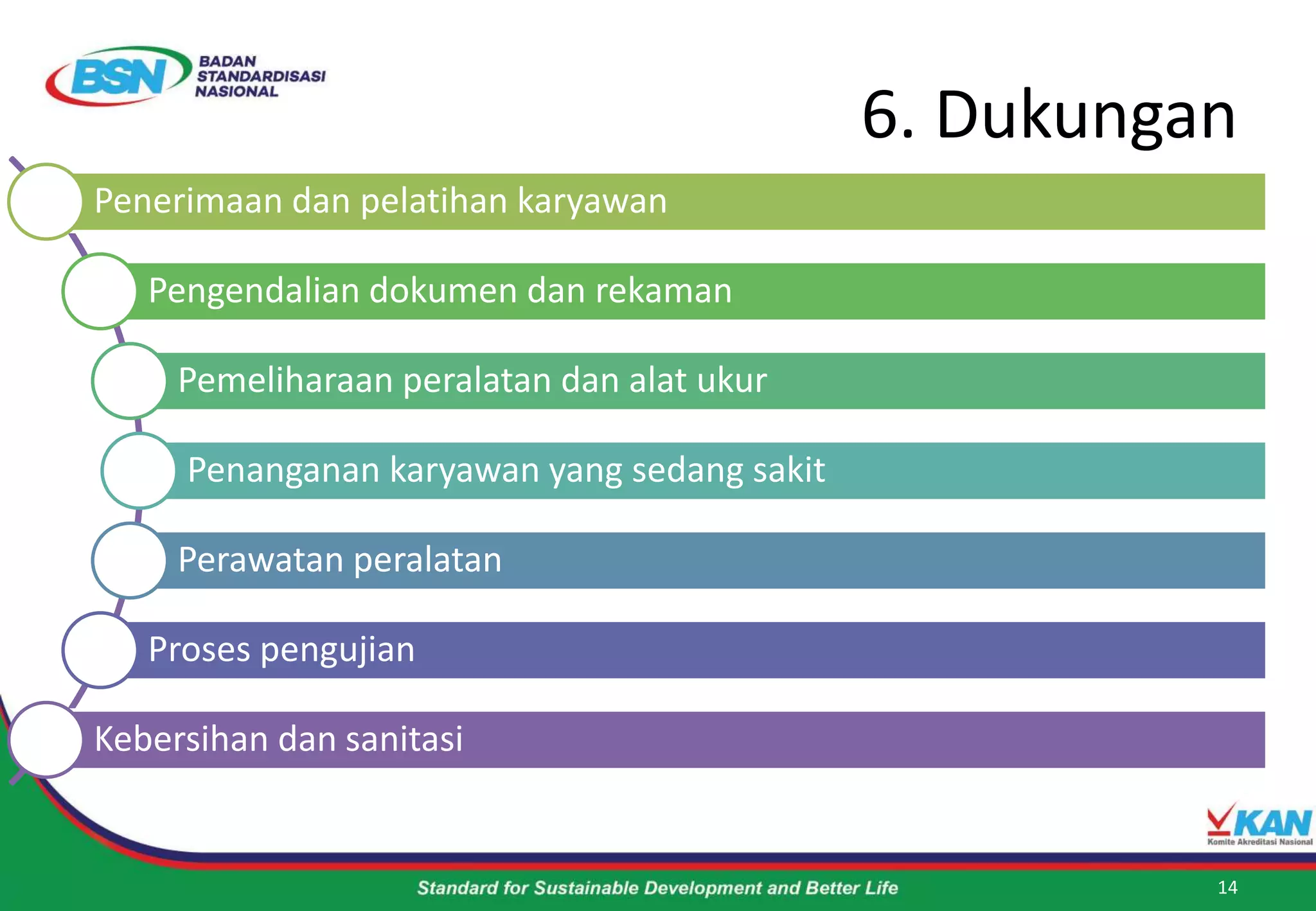 BSN BADAN STANDARDISASI NASIONAL

6. Dukungan

Penerimaan dan pelatihan karyawan

Pengendalian dokumen dan rekaman

Pemeliharaan peralatan dan alat ukur

Penanganan karyawan yang sedang sakit

Perawatan peralatan

Proses pengujian

Kebersihan dan sanitasi

KAN Komite Akreditasi Nasional

Standard for Sustainable Development and Better Life

14